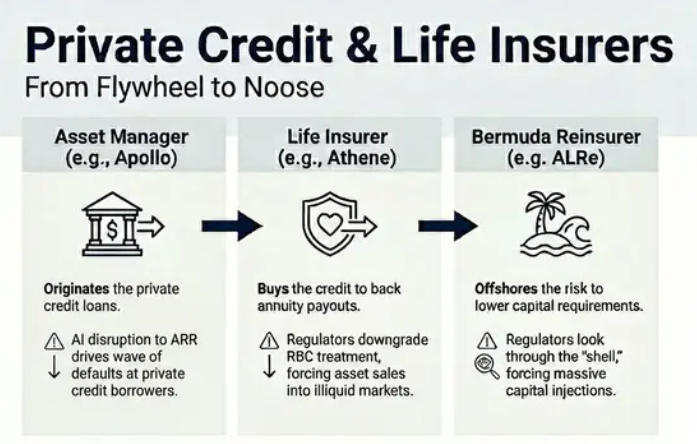 Private Credit & Life Insurers
From Flywheel to Noose

Asset Manager (e.g., Apollo)

$

Originates the private credit loans.

AI disruption to ARR drives wave of defaults at private credit borrowers.

Life Insurer (e.g., Athene)

Buys the credit to back annuity payouts.

Regulators downgrade RBC treatment, forcing asset sales into illiquid markets.

Bermuda Reinsurer (e.g. ALRe)

Offshores the risk to lower capital requirements.

Regulators look through the "shell," forcing massive capital injections.